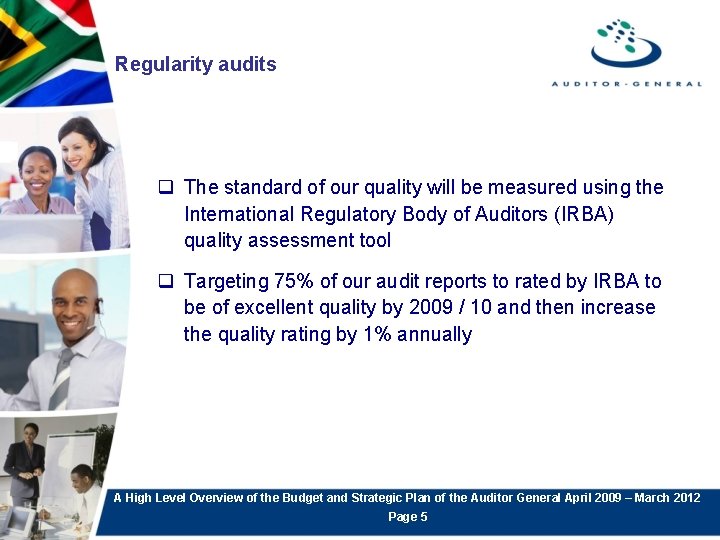 Regularity audits

AUDITOR-GENERAL

❑ The standard of our quality will be measured using the International Regulatory Body of Auditors (IRBA) quality assessment tool

❑ Targeting 75% of our audit reports to rated by IRBA to be of excellent quality by 2009 / 10 and then increase the quality rating by 1% annually

A High Level Overview of the Budget and Strategic Plan of the Auditor General April 2009 – March 2012

Page 5